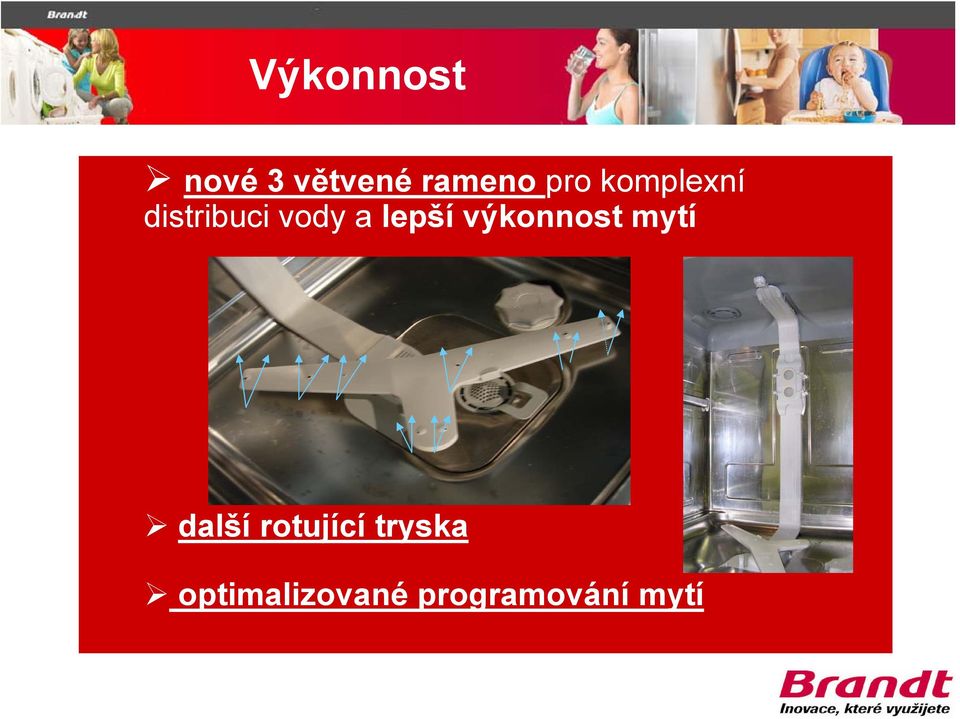 Brandt

Výkonnost

➢ nové 3 větvené rameno pro komplexní distribuci vody a lepší výkonnost mytí

➢ další rotující tryska

➢ optimalizované programování mytí

Brandt
Inovace, které využijete